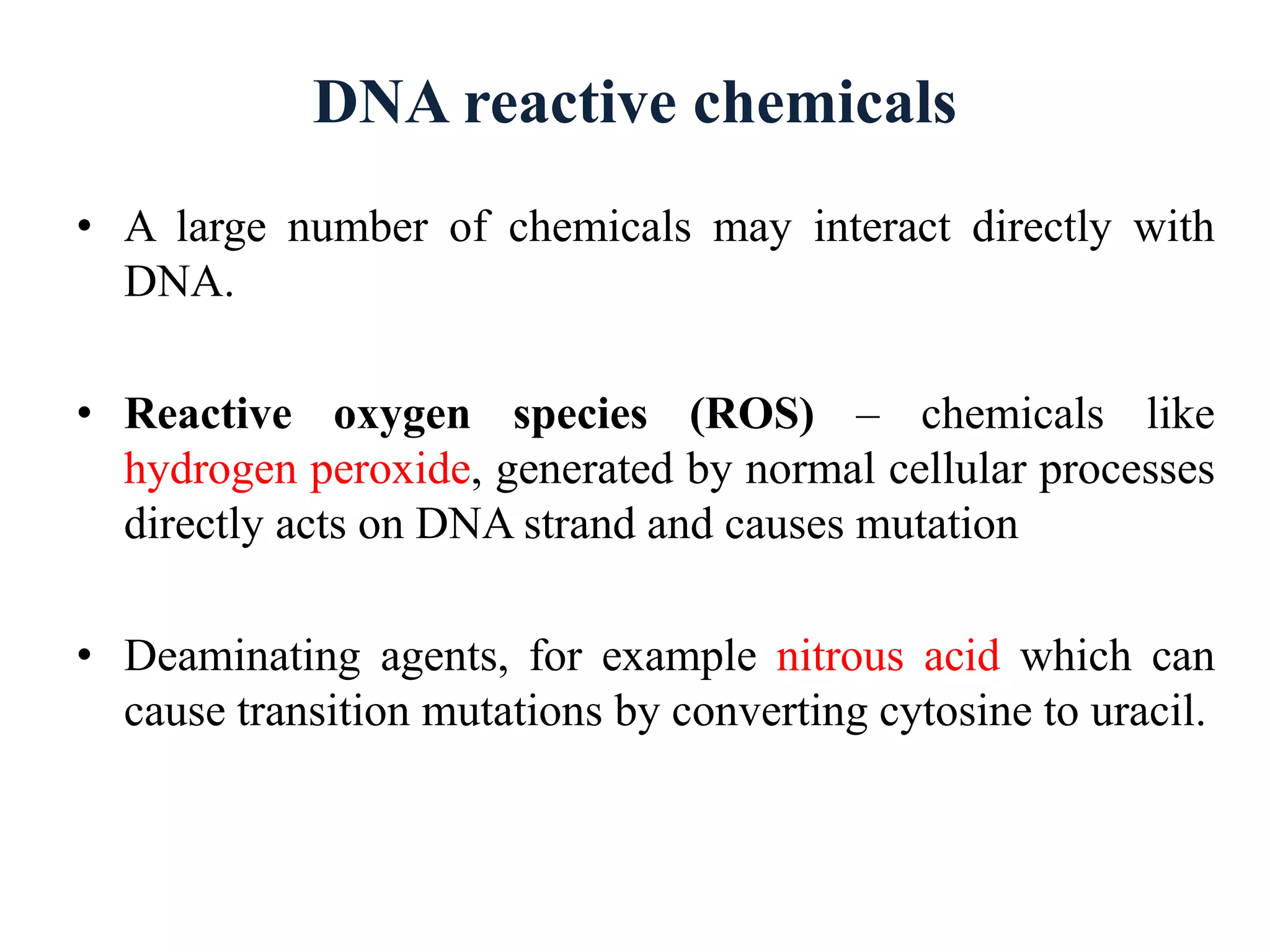 DNA reactive chemicals

• A large number of chemicals may interact directly with DNA.

• Reactive oxygen species (ROS) – chemicals like hydrogen peroxide, generated by normal cellular processes directly acts on DNA strand and causes mutation

• Deaminating agents, for example nitrous acid which can cause transition mutations by converting cytosine to uracil.